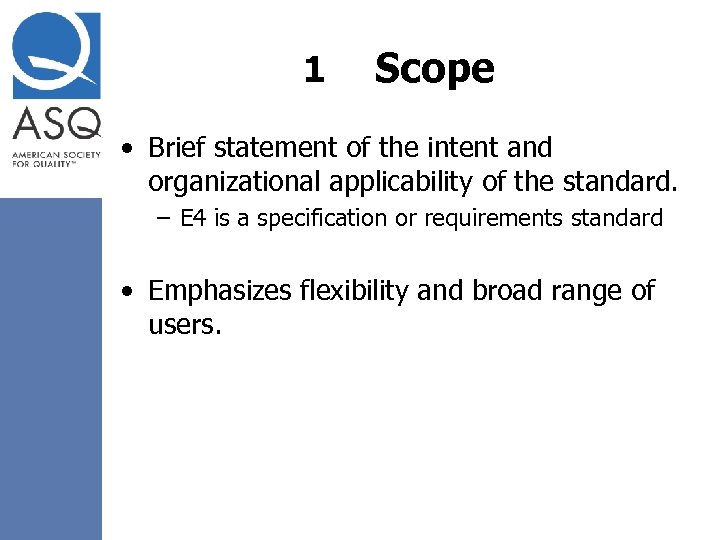 ASQ
AMERICAN SOCIETY FOR QUALITY™

1 Scope

• Brief statement of the intent and organizational applicability of the standard.
– E4 is a specification or requirements standard

• Emphasizes flexibility and broad range of users.